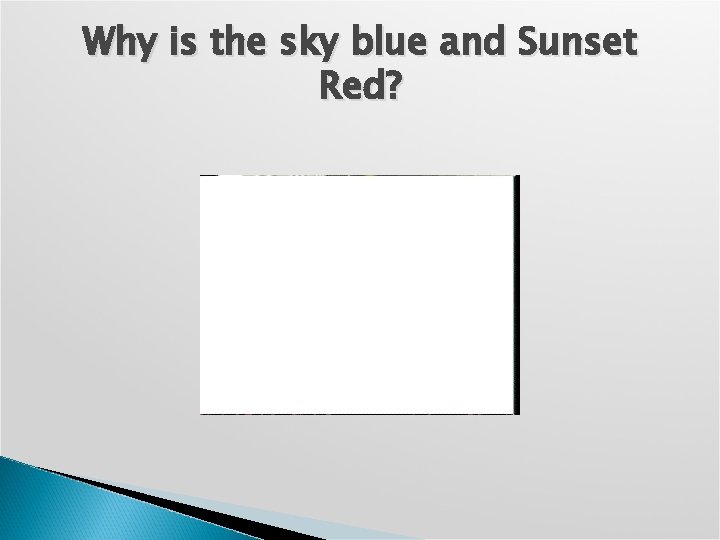 Why is the sky blue and Sunset Red?